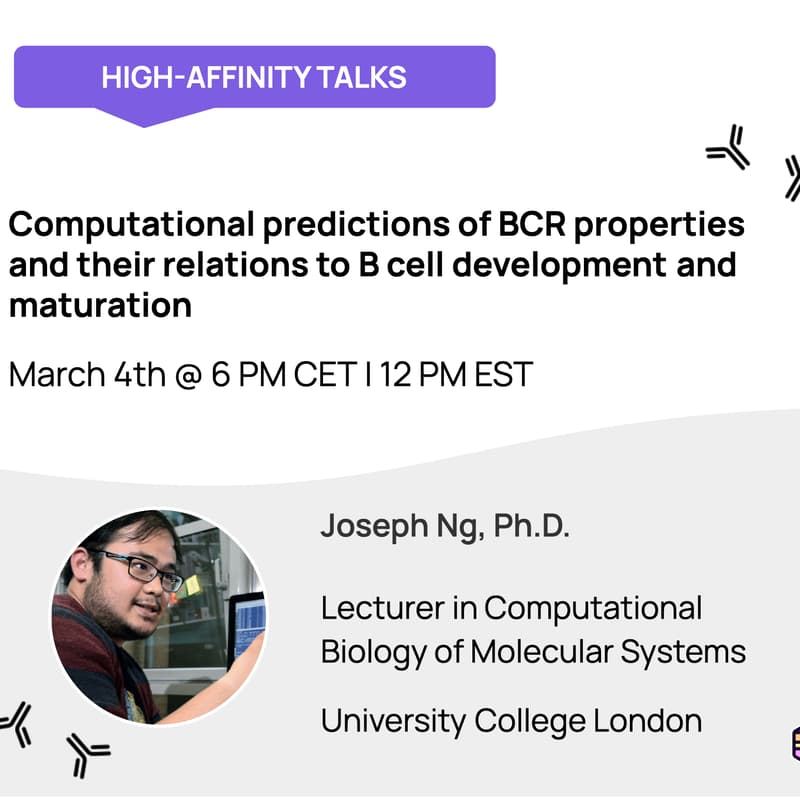 HIGH-AFFINITY TALKS

Computational predictions of BCR properties and their relations to B cell development and maturation

March 4th @ 6 PM CET I 12 PM EST

Joseph Ng, Ph.D.

Lecturer in Computational Biology of Molecular Systems

University College London